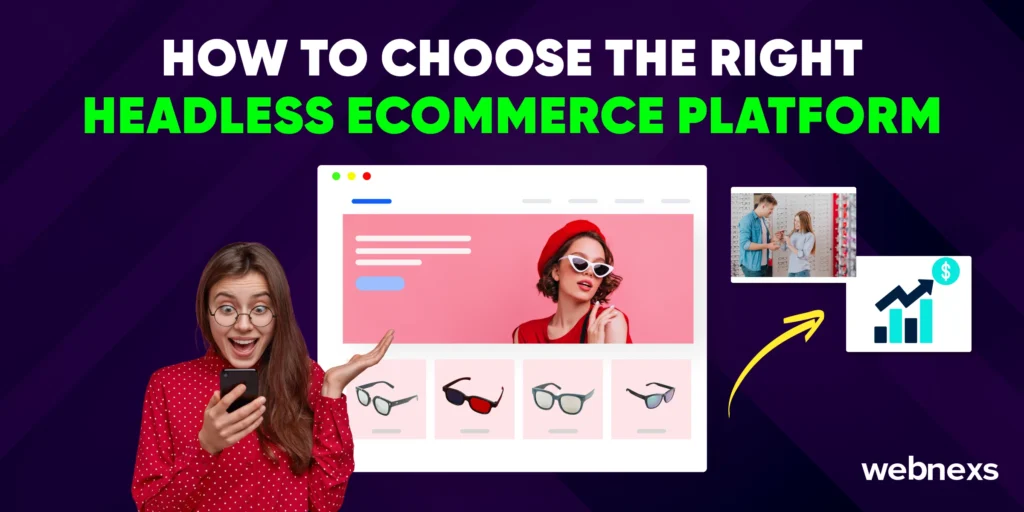 HOW TO CHOOSE THE RIGHT
HEADLESS ECOMMERCE PLATFORM

$

webnexs